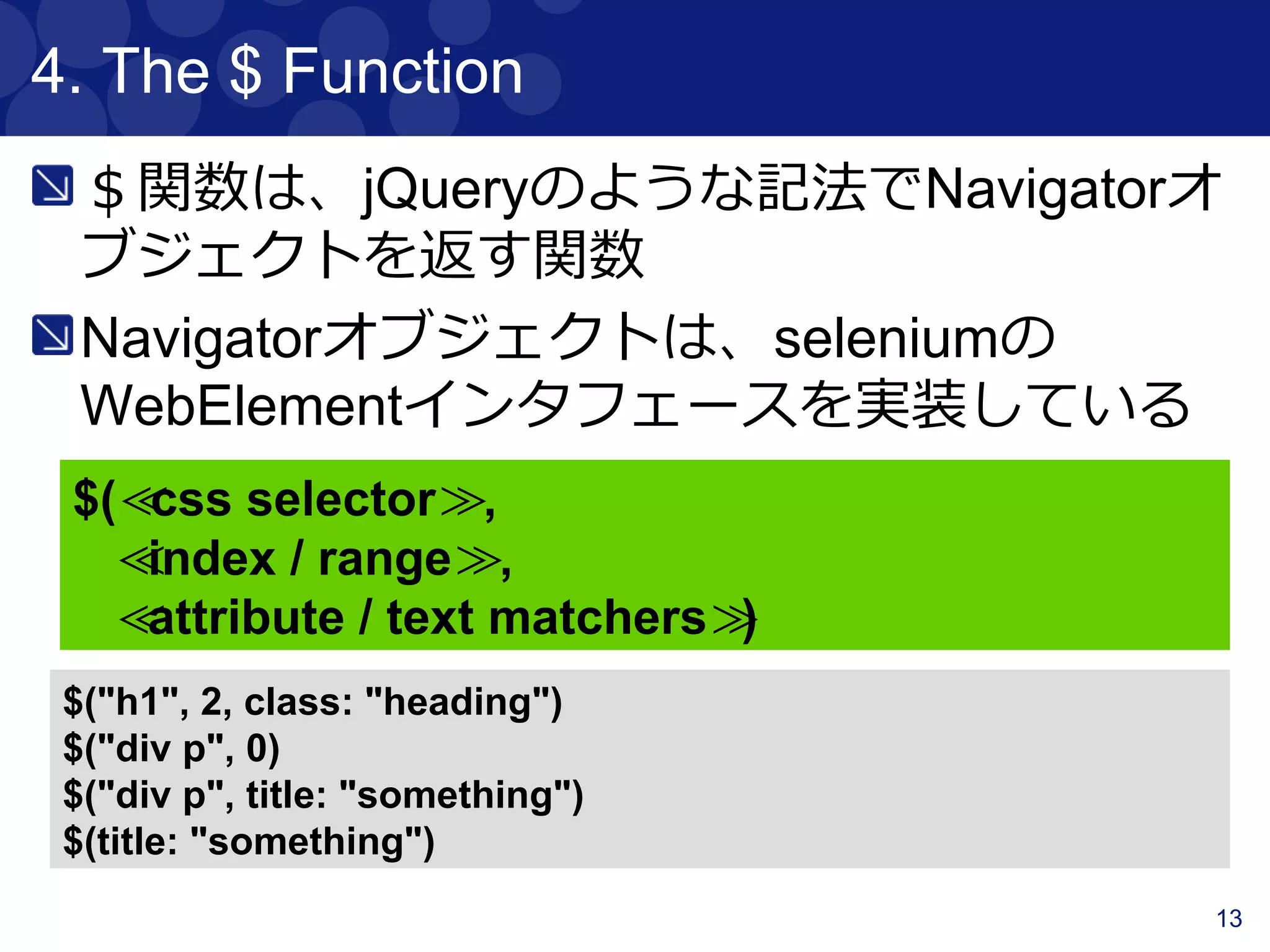 4. The $ Function

＄関数は、jQueryのような記法でNavigatorオブジェクトを返す関数

Navigatorオブジェクトは、seleniumのWebElementインタフェースを実装している

$(≪css selector≫,
≪index / range≫,
≪attribute / text matchers≫)

$("h1", 2, class: "heading")
$("div p", 0)
$("div p", title: "something")
$(title: "something")

13